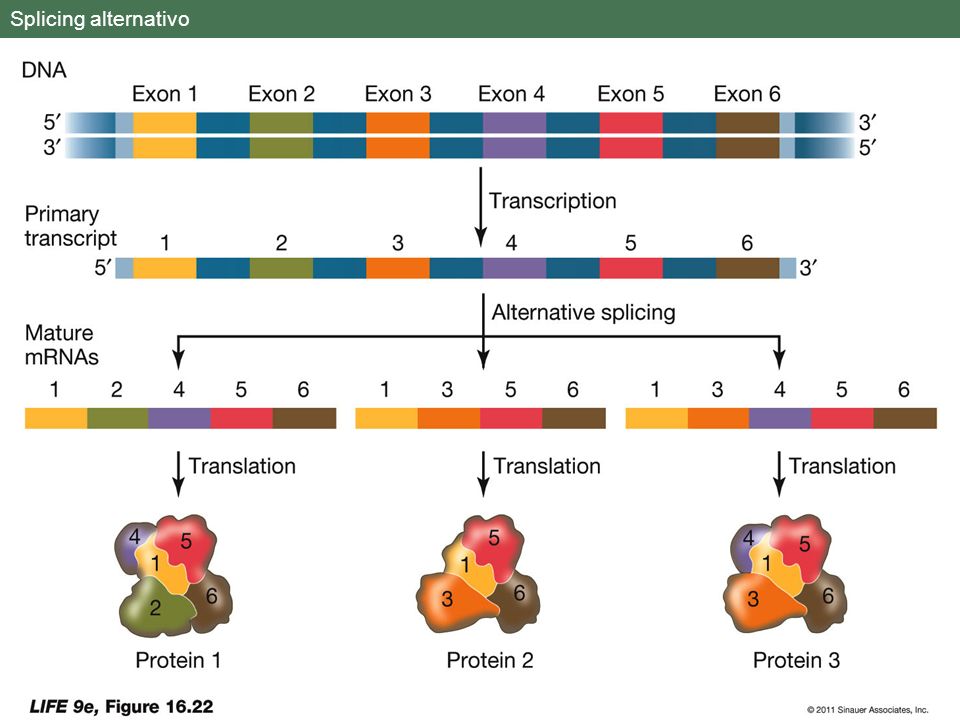 Splicing alternativo

DNA

Exon 1 Exon 2 Exon 3 Exon 4 Exon 5 Exon 6

5′ 3′
3′ 5′

Transcription

Primary transcript

1 2 3 4 5 6

5′ 3′

Alternative splicing

Mature mRNAs

1 2 4 5 6

1 3 5 6

1 3 4 5 6

Translation

Translation

Translation

4 5 1 2 6

5 1 3 6

4 5 1 3 6

Protein 1

Protein 2

Protein 3

LIFE 9e, Figure 16.22

© 2011 Sinauer Associates, Inc.